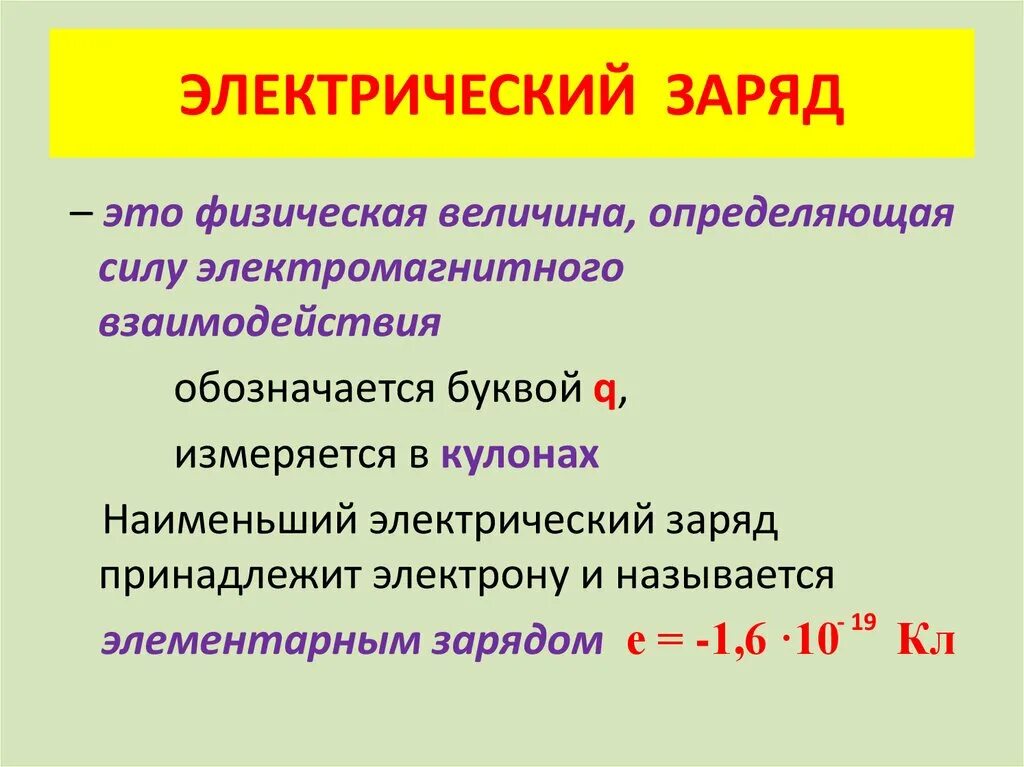 ЭЛЕКТРИЧЕСКИЙ ЗАРЯД

– это физическая величина, определяющая силу электромагнитного взаимодействия

обозначается буквой q,

измеряется в кулонах

Наименьший электрический заряд принадлежит электрону и называется

элементарным зарядом $e = -1,6 \cdot 10^{-19}$ Кл